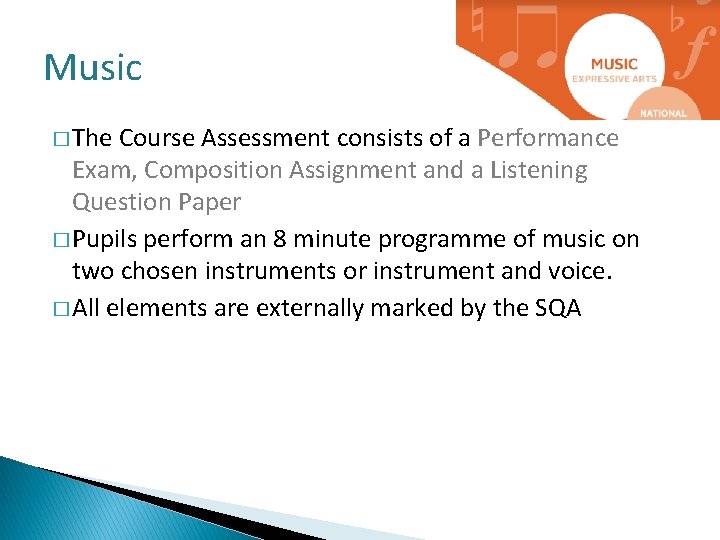 Music

MUSIC
EXPRESSIVE ARTS
NATIONAL

□ The Course Assessment consists of a Performance Exam, Composition Assignment and a Listening Question Paper

□ Pupils perform an 8 minute programme of music on two chosen instruments or instrument and voice.

□ All elements are externally marked by the SQA